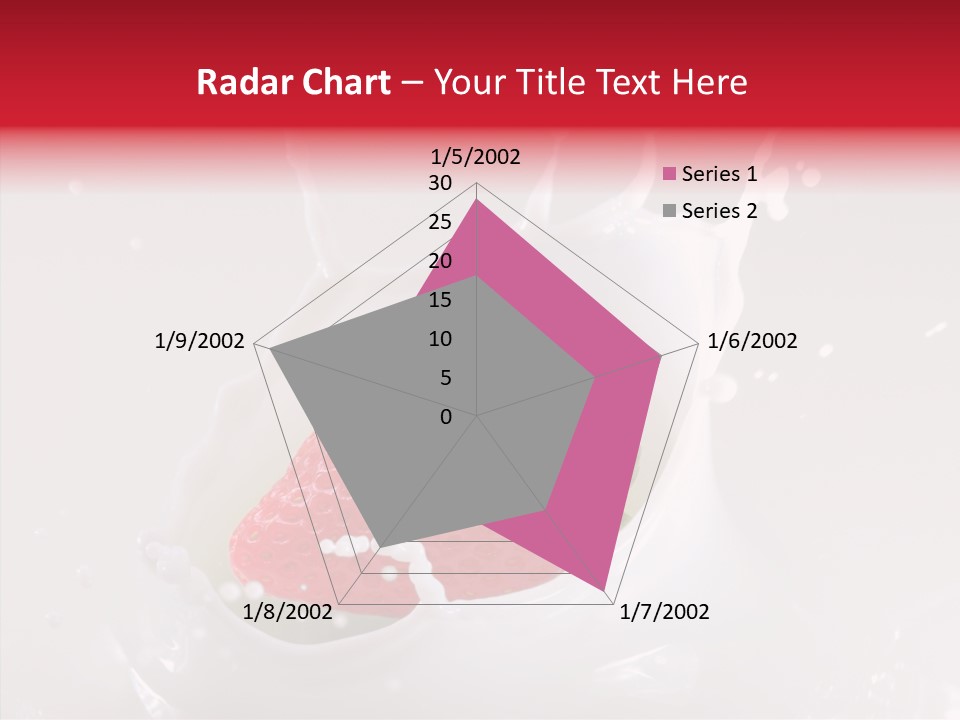 Radar Chart – Your Title Text Here

1/5/2002
30
25
20
15
10
5
0
1/6/2002
1/7/2002
1/8/2002
1/9/2002

Series 1
Series 2